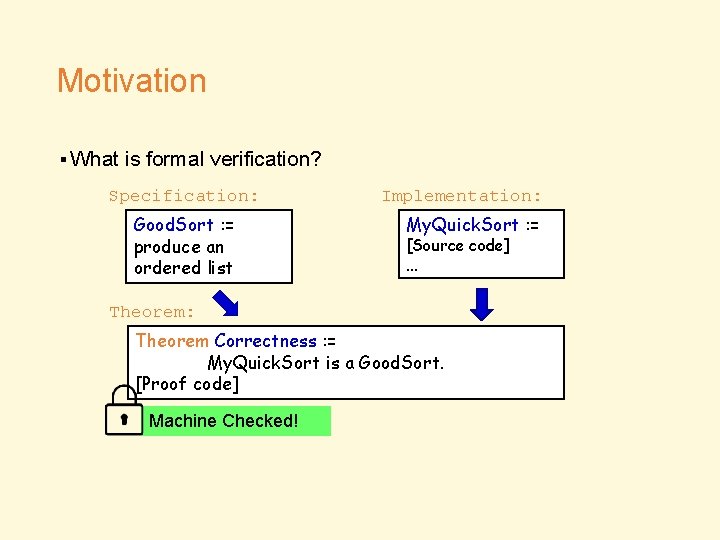 Motivation

▪ What is formal verification?

Specification:

GoodSort := produce an ordered list

Implementation:

MyQuickSort := [Source code] ...

Theorem:

Theorem Correctness := MyQuickSort is a GoodSort.
[Proof code]

Machine Checked!